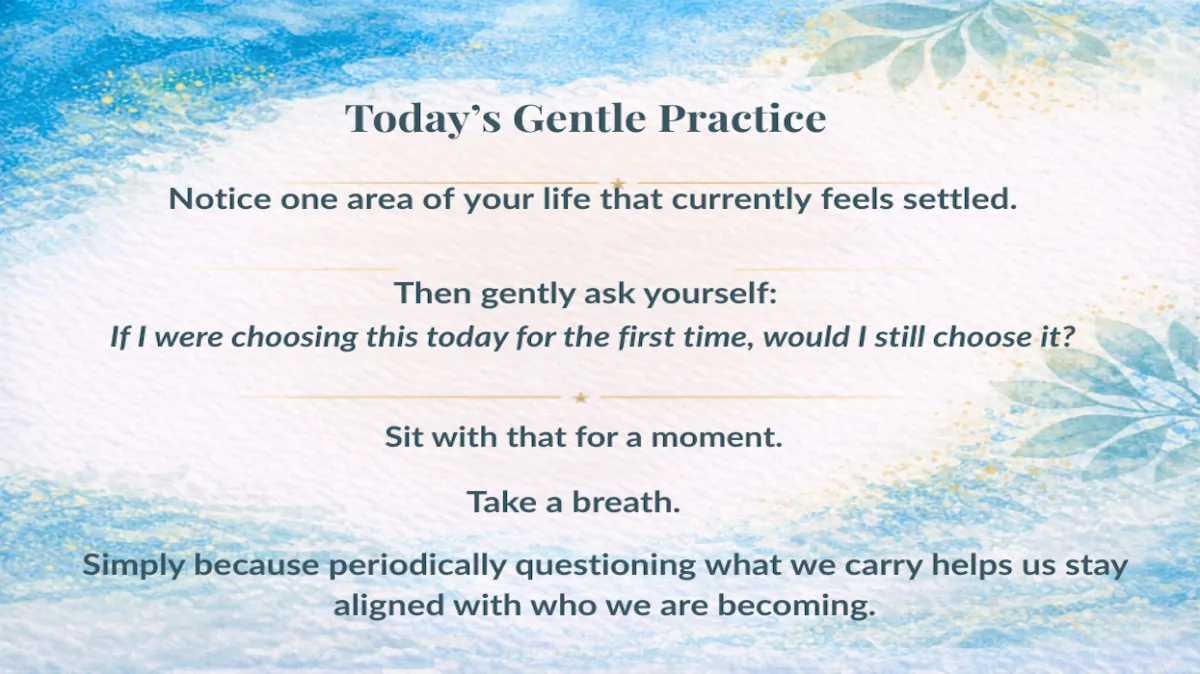 Today's Gentle Practice

Notice one area of your life that currently feels settled.

Then gently ask yourself:
If I were choosing this today for the first time, would I still choose it?

Sit with that for a moment.

Take a breath.

Simply because periodically questioning what we carry helps us stay aligned with who we are becoming.